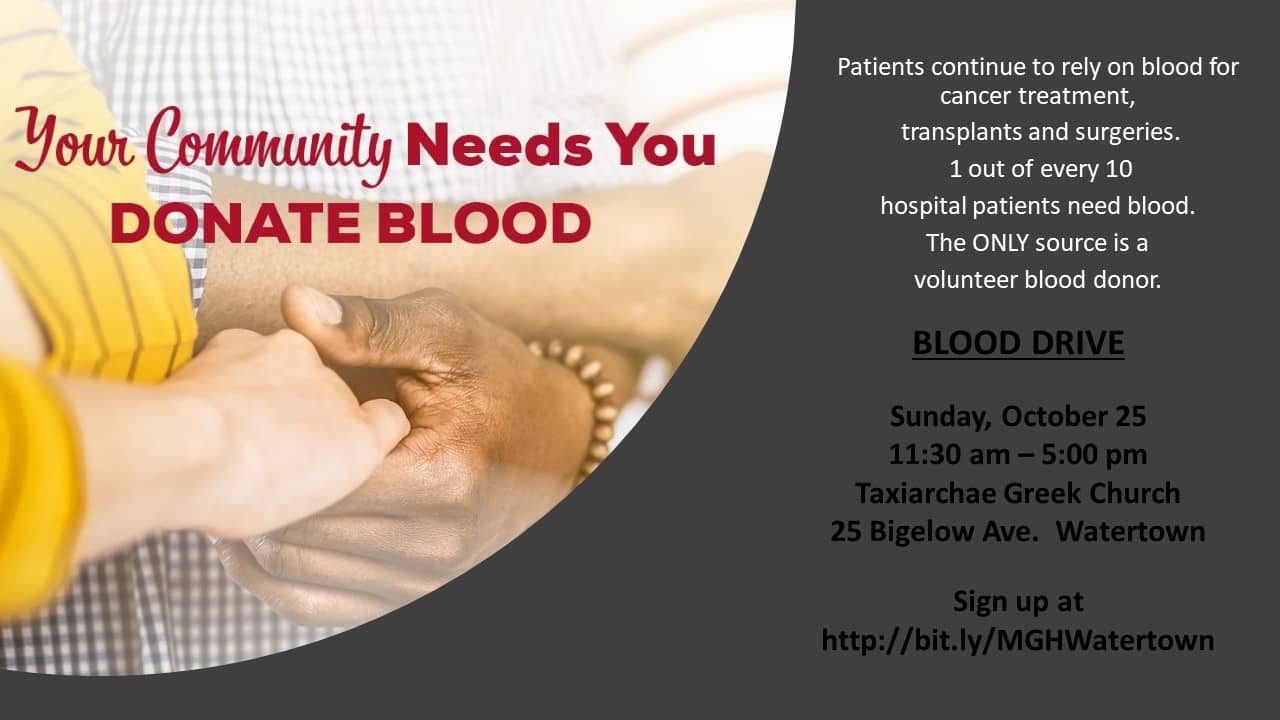 Your Community Needs You
DONATE BLOOD

Patients continue to rely on blood for cancer treatment, transplants and surgeries. 1 out of every 10 hospital patients need blood. The ONLY source is a volunteer blood donor.

BLOOD DRIVE

Sunday, October 25
11:30 am – 5:00 pm
Taxiarchae Greek Church
25 Bigelow Ave. Watertown

Sign up at
http://bit.ly/MGHWatertown